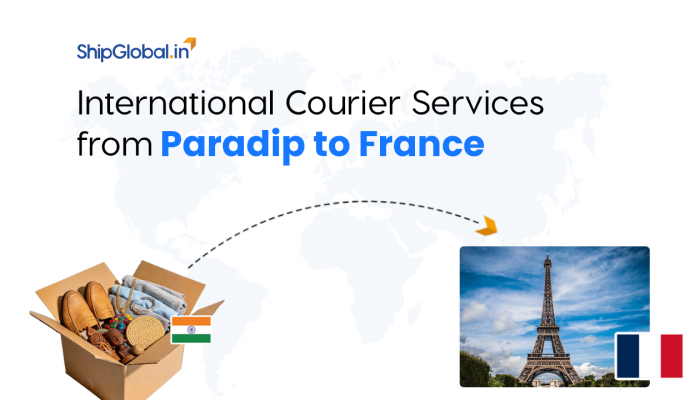 ShipGlobal.in

International Courier Services from Paradip to France